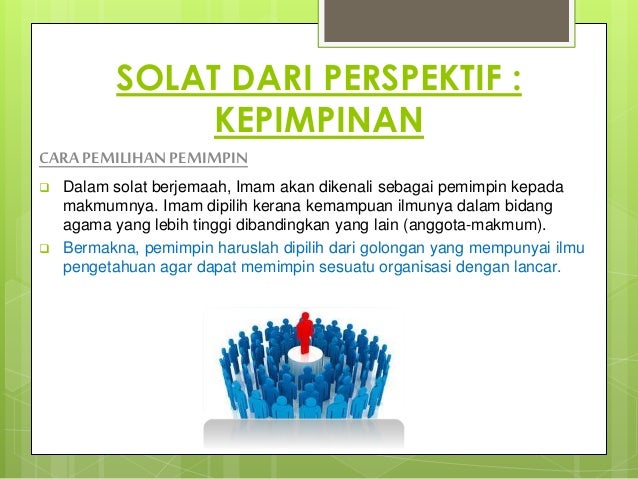 SOLAT DARI PERSPEKTIF : KEPIMPINAN

CARA PEMILIHAN PEMIMPIN

Dalam solat berjemaah, Imam akan dikenali sebagai pemimpin kepada makmumnya. Imam dipilih kerana kemampuan ilmunya dalam bidang agama yang lebih tinggi dibandingkan yang lain (anggota-makmum).

Bermakna, pemimpin haruslah dipilih dari golongan yang mempunyai ilmu pengetahuan agar dapat memimpin sesuatu organisasi dengan lancar.